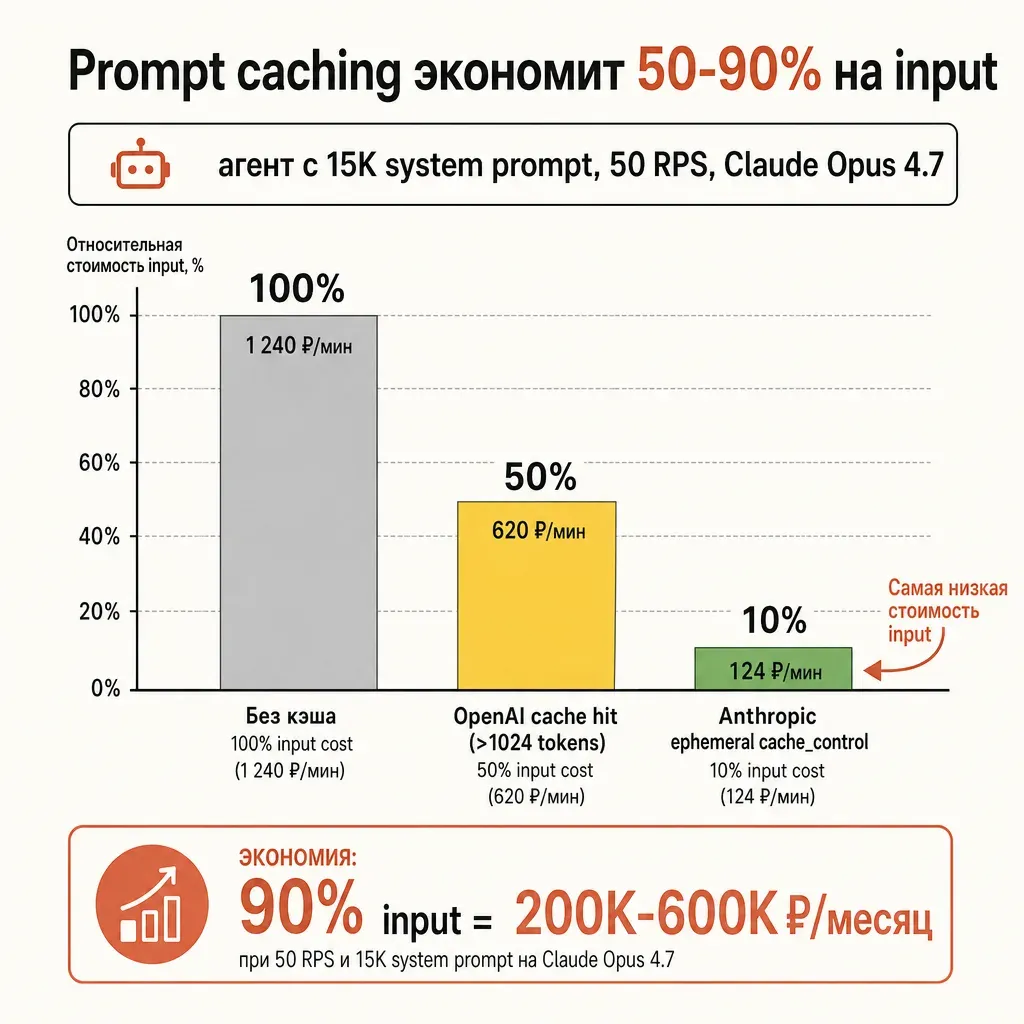 Prompt caching экономит 50-90% на input

агент с 15K system prompt, 50 RPS, Claude Opus 4.7

Относительная стоимость input, %

100%
80%
60%
40%
20%
0%

100%
1 240 ₽/мин

50%
620 ₽/мин

10%
124 ₽/мин

Самая низкая стоимость input

Без кэша
100% input cost
(1 240 ₽/мин)

OpenAI cache hit
(>1024 tokens)
50% input cost
(620 ₽/мин)

Anthropic
ephemeral cache_control
10% input cost
(124 ₽/мин)

ЭКОНОМИЯ:
90% input = 200K-600K ₽/месяц
при 50 RPS и 15K system prompt на Claude Opus 4.7